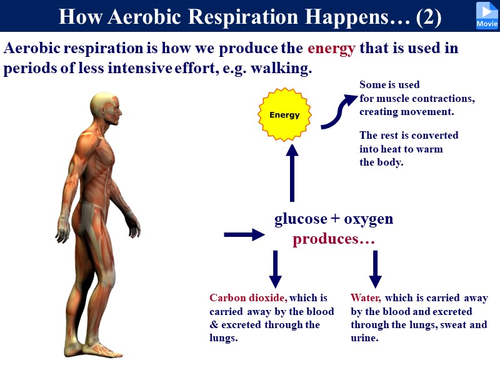 How Aerobic Respiration Happens… (2)

Movie

Aerobic respiration is how we produce the energy that is used in periods of less intensive effort, e.g. walking.

Energy

Some is used for muscle contractions, creating movement.

The rest is converted into heat to warm the body.

glucose + oxygen
produces…

Carbon dioxide, which is carried away by the blood & excreted through the lungs.

Water, which is carried away by the blood and excreted through the lungs, sweat and urine.